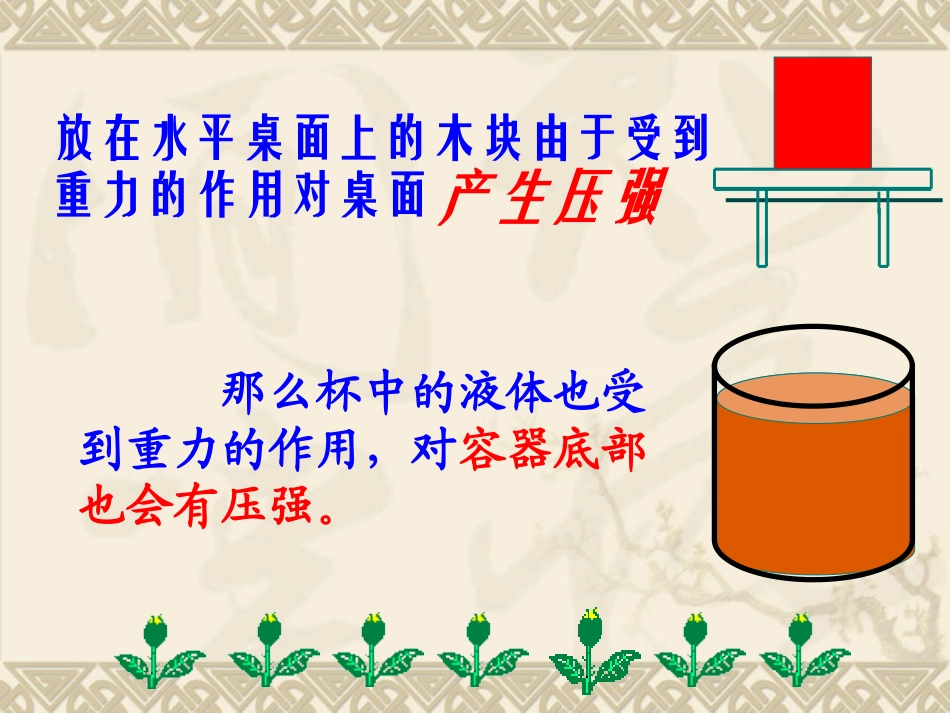 放在水平桌面上的木块由于受到重力的作用对桌面产生压强

那么杯中的液体也受到重力的作用，对容器底部也会有压强。